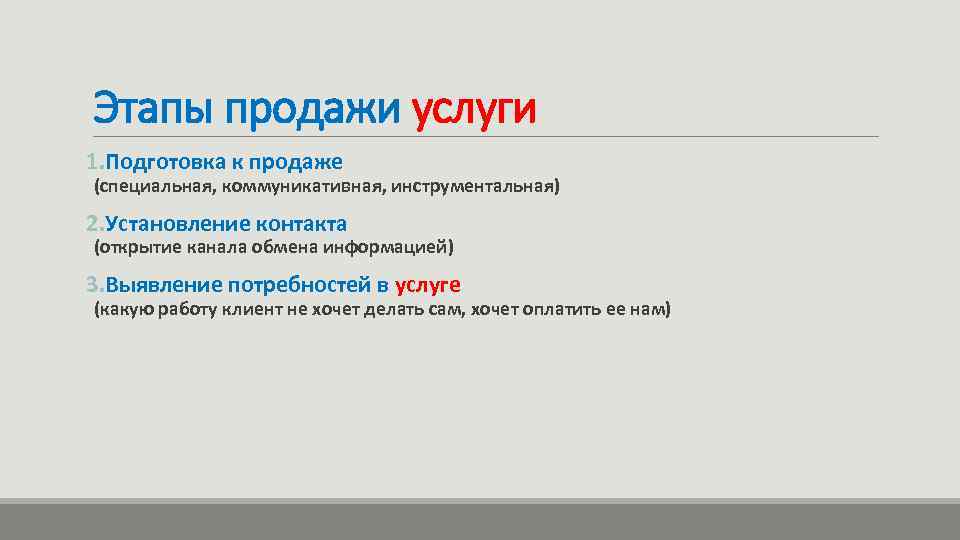 Этапы продажи услуги

1.Подготовка к продаже
(специальная, коммуникативная, инструментальная)

2.Установление контакта
(открытие канала обмена информацией)

3.Выявление потребностей в услуге
(какую работу клиент не хочет делать сам, хочет оплатить ее нам)